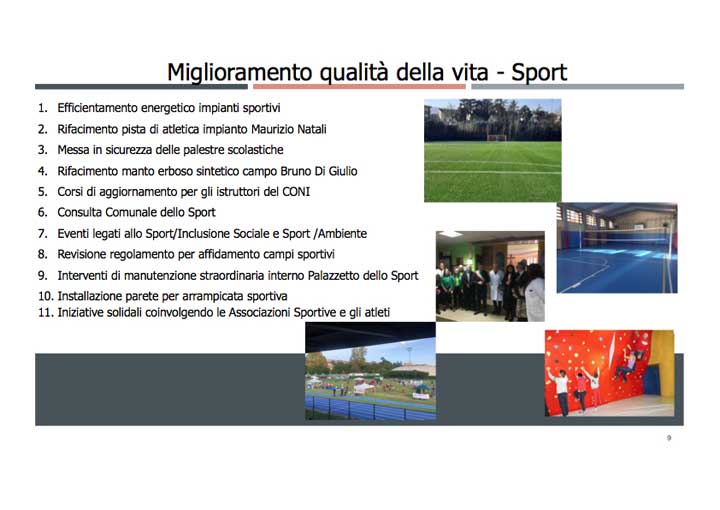 Miglioramento qualità della vita - Sport

1. Efficientamento energetico impianti sportivi
2. Rifacimento pista di atletica impianto Maurizio Natali
3. Messa in sicurezza delle palestre scolastiche
4. Rifacimento manto erboso sintetico campo Bruno Di Giulio
5. Corsi di aggiornamento per gli istruttori del CONI
6. Consulta Comunale dello Sport
7. Eventi legati allo Sport/Inclusione Sociale e Sport /Ambiente
8. Revisione regolamento per affidamento campi sportivi
9. Interventi di manutenzione straordinaria interno Palazzetto dello Sport
10. Installazione parete per arrampicata sportiva
11. Iniziative solidali coinvolgendo le Associazioni Sportive e gli atleti

9